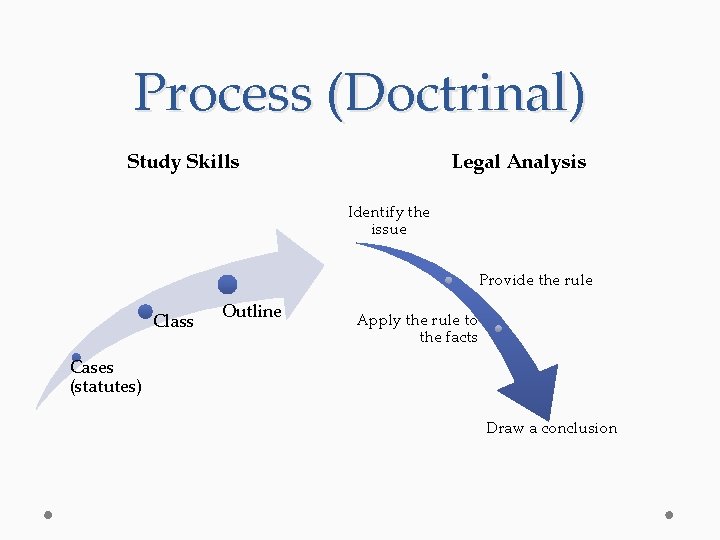 Process (Doctrinal)

Study Skills

Cases (statutes)

Class

Outline

Legal Analysis

Identify the issue

Provide the rule

Apply the rule to the facts

Draw a conclusion